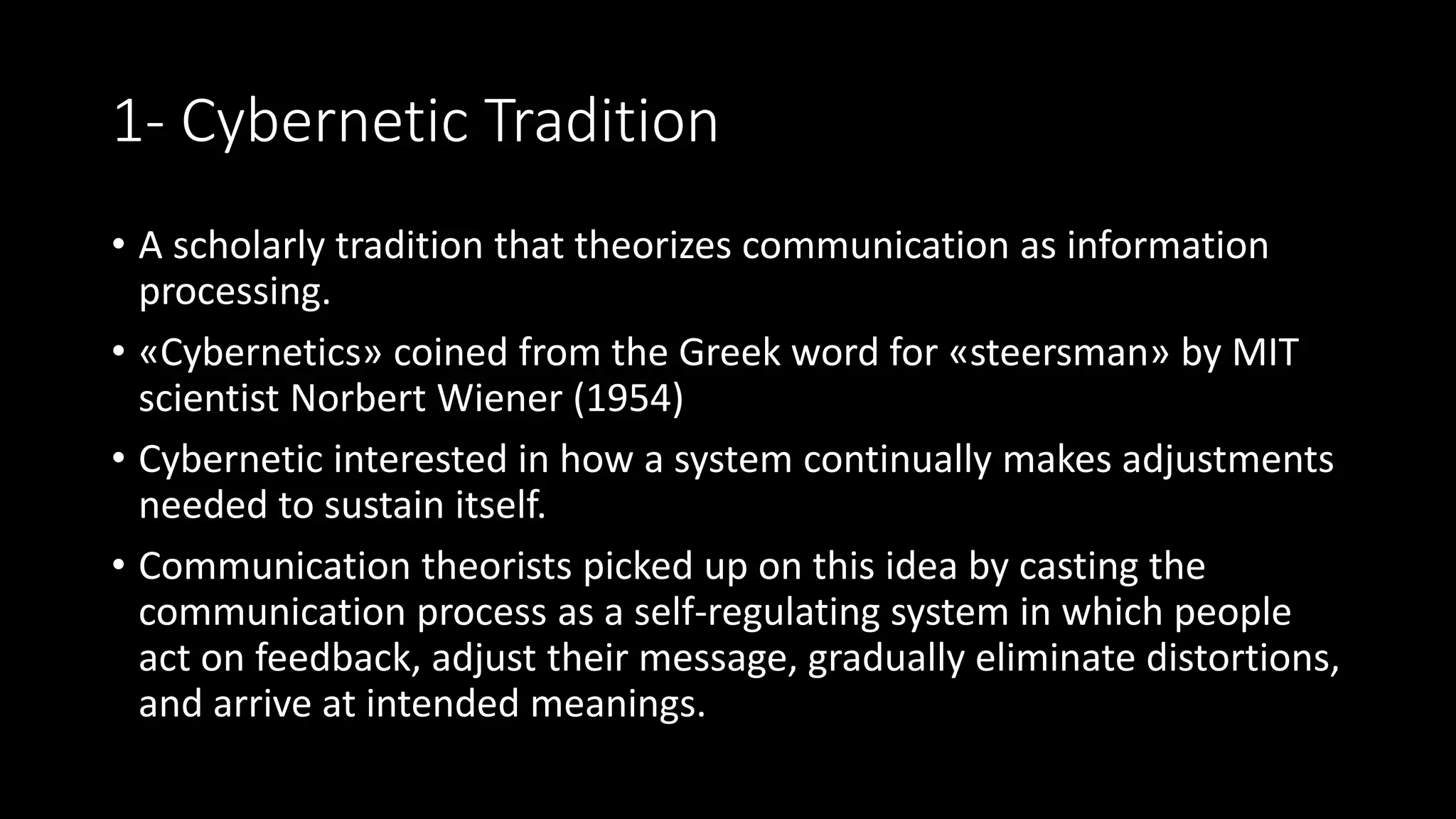 1- Cybernetic Tradition

• A scholarly tradition that theorizes communication as information processing.

• «Cybernetics» coined from the Greek word for «steersman» by MIT scientist Norbert Wiener (1954)

• Cybernetic interested in how a system continually makes adjustments needed to sustain itself.

• Communication theorists picked up on this idea by casting the communication process as a self-regulating system in which people act on feedback, adjust their message, gradually eliminate distortions, and arrive at intended meanings.